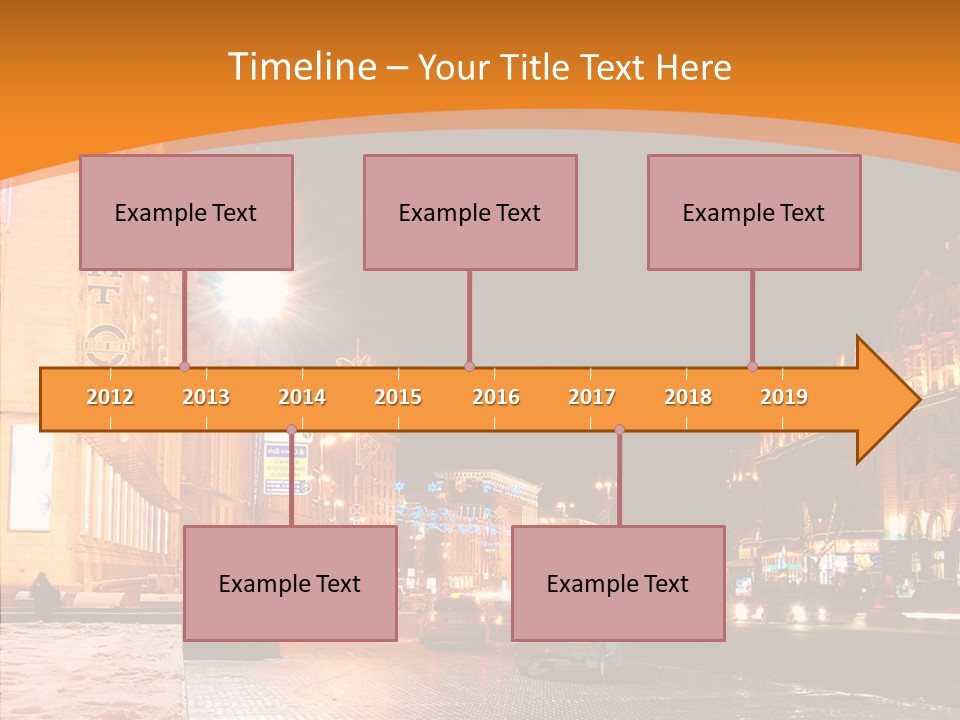 Timeline – Your Title Text Here

Example Text

Example Text

Example Text

2012 2013 2014 2015 2016 2017 2018 2019

Example Text

Example Text